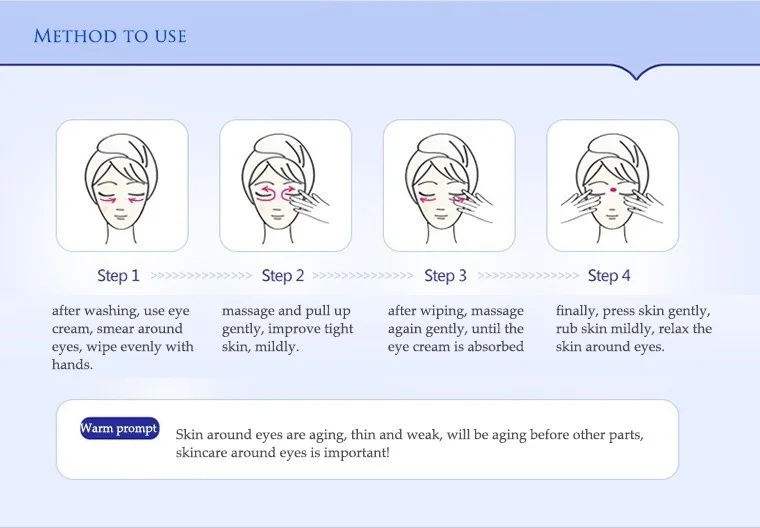 METHOD TO USE

Step 1 >>>>>>>>>>>>>> Step 2 >>>>>>>>>>>>>> Step 3 >>>>>>>>>>>>>> Step 4

after washing, use eye cream, smear around eyes, wipe evenly with hands.

massage and pull up gently, improve tight skin, mildly.

after wiping, massage again gently, until the eye cream is absorbed

finally, press skin gently, rub skin mildly, relax the skin around eyes.

Warm prompt

Skin around eyes are aging, thin and weak, will be aging before other parts, skincare around eyes is important!